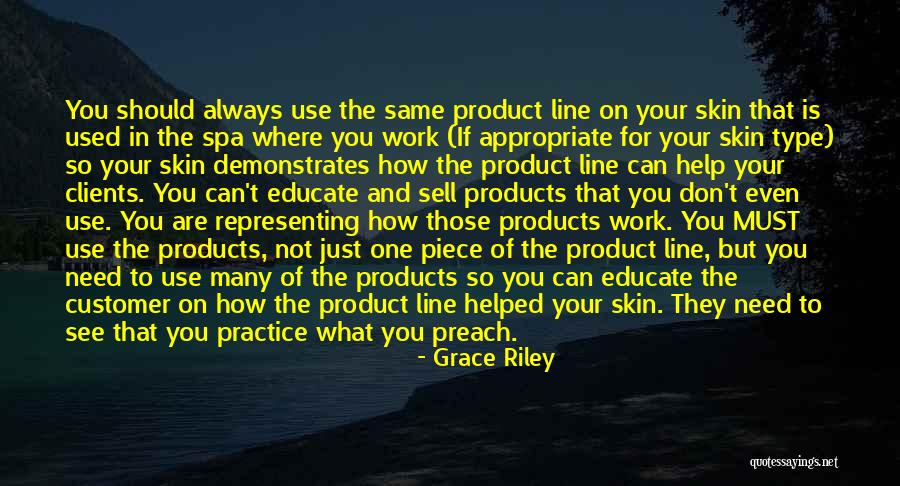 You should always use the same product line on your skin that is used in the spa where you work (If appropriate for your skin type) so your skin demonstrates how the product line can help your clients. You can't educate and sell products that you don't even use. You are representing how those products work. You MUST use the products, not just one piece of the product line, but you need to use many of the products so you can educate the customer on how the product line helped your skin. They need to see that you practice what you preach.

- Grace Riley

quotessayings.net